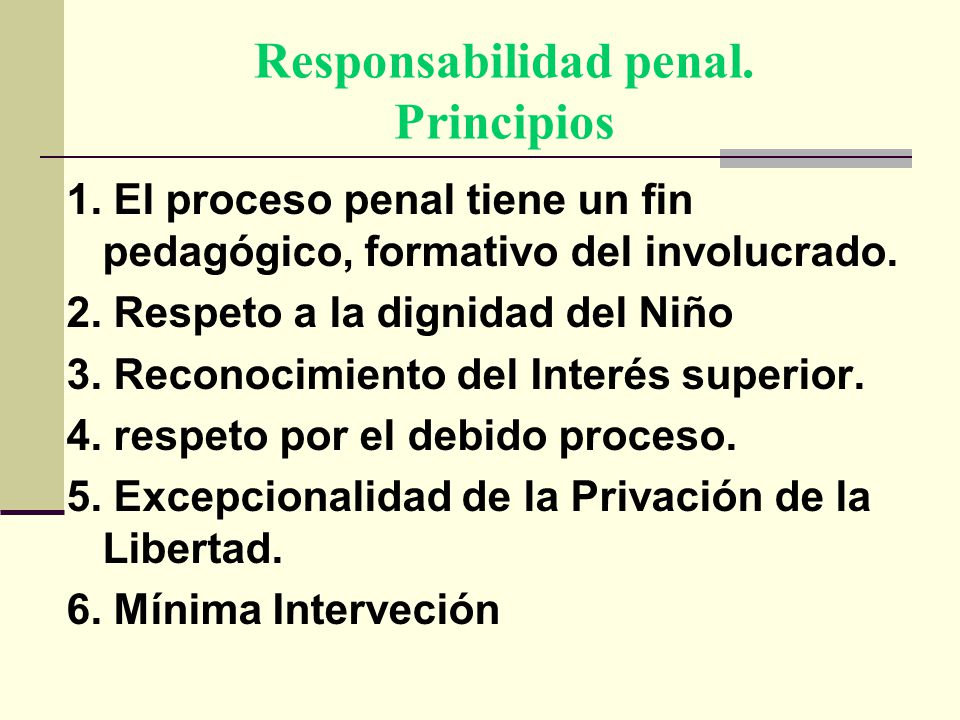 Responsabilidad penal.
Principios

1. El proceso penal tiene un fin pedagógico, formativo del involucrado.

2. Respeto a la dignidad del Niño

3. Reconocimiento del Interés superior.

4. respeto por el debido proceso.

5. Excepcionalidad de la Privación de la Libertad.

6. Mínima Interveción